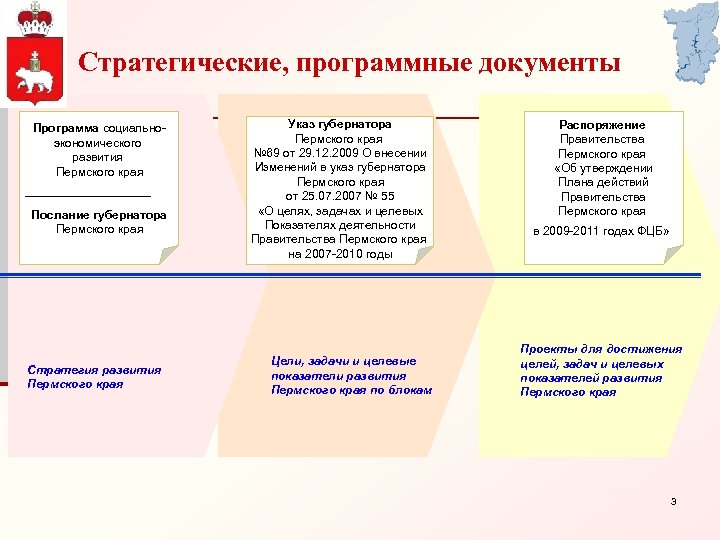 Стратегические, программные документы

Программа социально-экономического развития Пермского края

Послание губернатора Пермского края

Указ губернатора Пермского края №89 от 29.12.2009 О внесении Изменений в указ губернатора Пермского края от 25.07.2007 № 55 «О целях, задачах и целевых Показателях деятельности Правительства Пермского края на 2007-2010 годы

Распоряжение Правительства Пермского края «Об утверждении Плана действий Правительства Пермского края в 2009-2011 годах ФЦБ»

Стратегия развития Пермского края

Цели, задачи и целевые показатели развития Пермского края по блокам

Проекты для достижения целей, задач и целевых показателей развития Пермского края

3